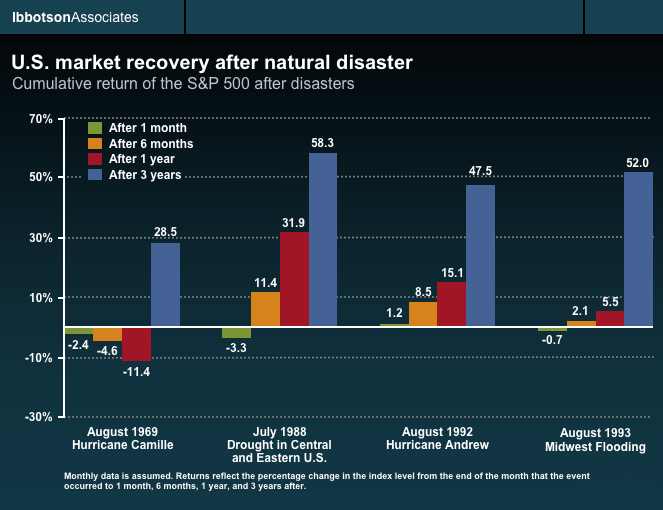 IbbotsonAssociates

U.S. market recovery after natural disaster

Cumulative return of the S&P 500 after disasters

70%
50%
30%
10%
-10%
-30%

After 1 month
After 6 months
After 1 year
After 3 years

-2.4
-4.6
-11.4
28.5

-3.3
11.4
31.9
58.3

1.2
8.5
15.1
47.5

-0.7
2.1
5.5
52.0

August 1969
Hurricane Camille

July 1988
Drought in Central and Eastern U.S.

August 1992
Hurricane Andrew

August 1993
Midwest Flooding

Monthly data is assumed. Returns reflect the percentage change in the index level from the end of the month that the event occurred to 1 month, 6 months, 1 year, and 3 years after.